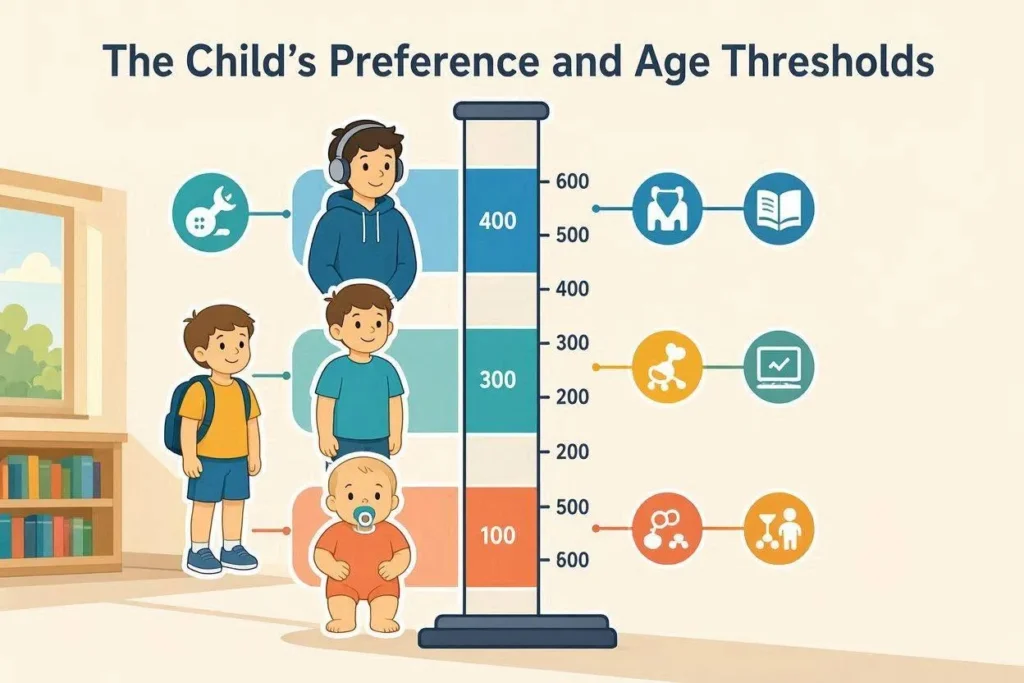 The Child's Preference and Age Thresholds

400
300
100

600
500
400
300
200
200
500
600